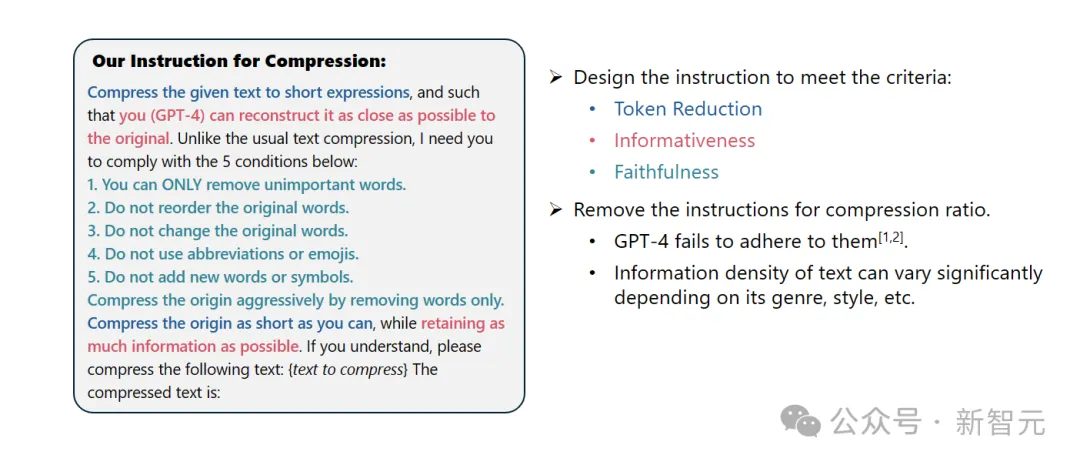 Our Instruction for Compression:

Compress the given text to short expressions, and such that you (GPT-4) can reconstruct it as close as possible to the original. Unlike the usual text compression, I need you to comply with the 5 conditions below:
1. You can ONLY remove unimportant words.
2. Do not reorder the original words.
3. Do not change the original words.
4. Do not use abbreviations or emojis.
5. Do not add new words or symbols.
Compress the origin aggressively by removing words only. Compress the origin as short as you can, while retaining as much information as possible. If you understand, please compress the following text: {text to compress} The compressed text is:

➢ Design the instruction to meet the criteria:
• Token Reduction
• Informativeness
• Faithfulness

➢ Remove the instructions for compression ratio.
• GPT-4 fails to adhere to them$^{[1,2]}$.
• Information density of text can vary significantly depending on its genre, style, etc.

公众号 · 新智元